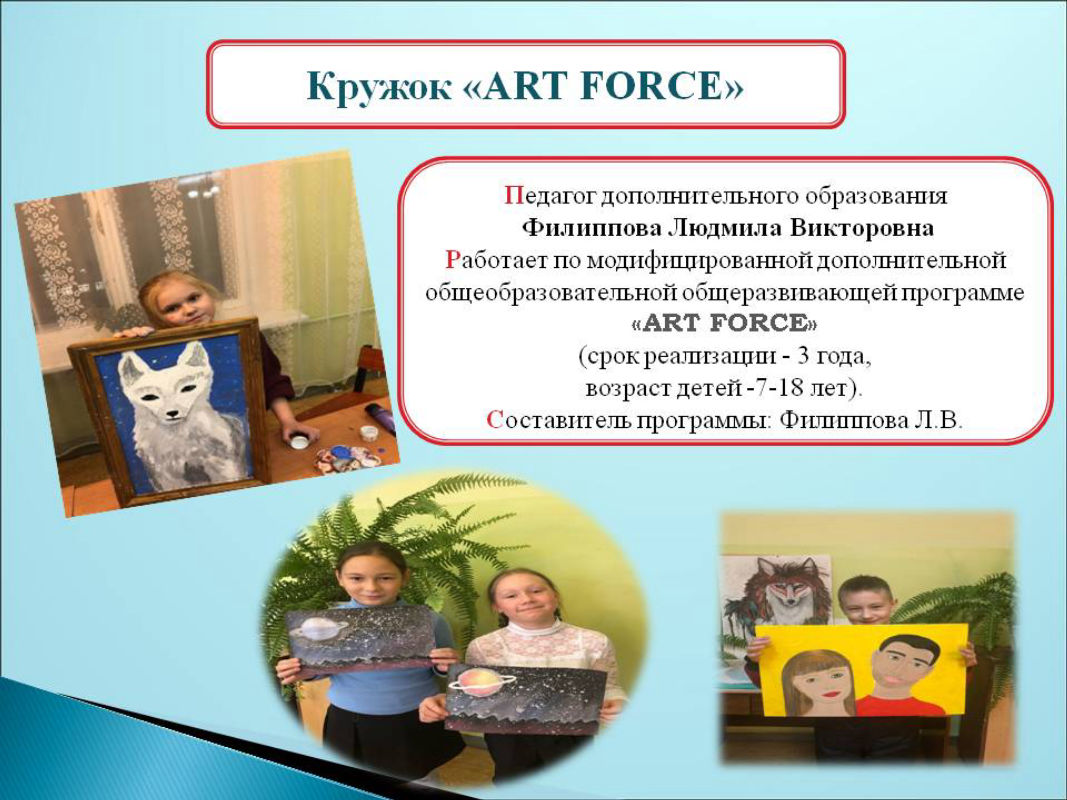 Кружок «ART FORCE»

Педагог дополнительного образования
Филиппова Людмила Викторовна
Работает по модифицированной дополнительной общеобразовательной общеразвивающей программе
«ART FORCE»
(срок реализации - 3 года,
возраст детей -7-18 лет).
Составитель программы: Филиппова Л.В.